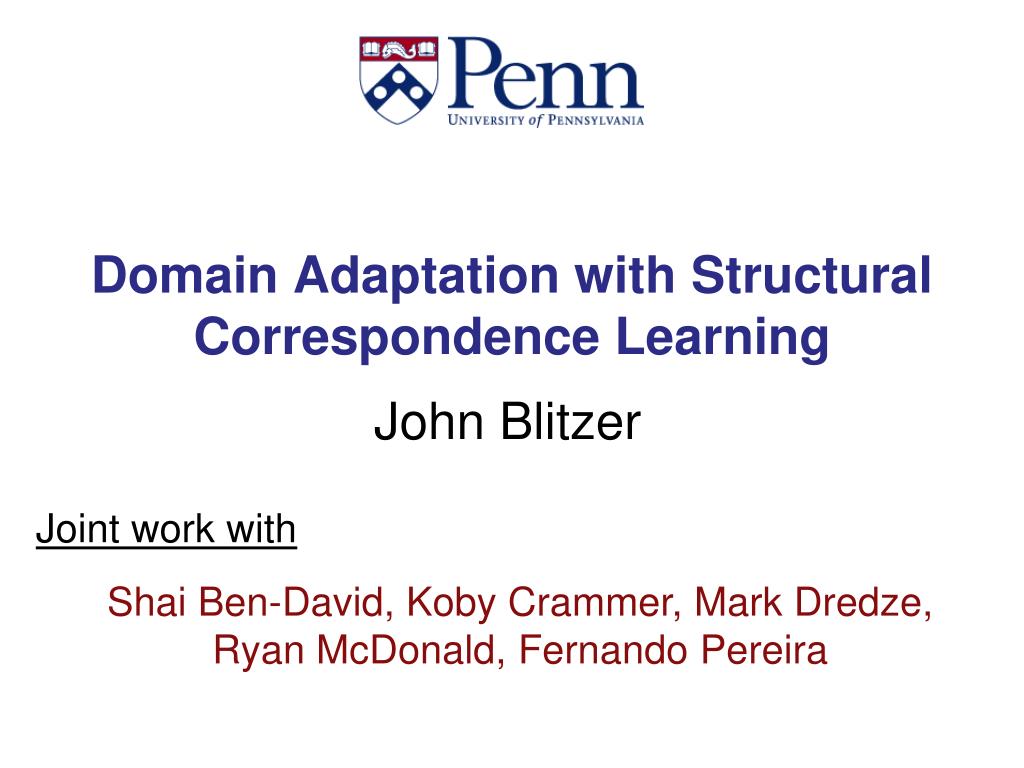 Penn
UNIVERSITY of PENNSYLVANIA

Domain Adaptation with Structural Correspondence Learning

John Blitzer

Joint work with

Shai Ben-David, Koby Crammer, Mark Dredze, Ryan McDonald, Fernando Pereira